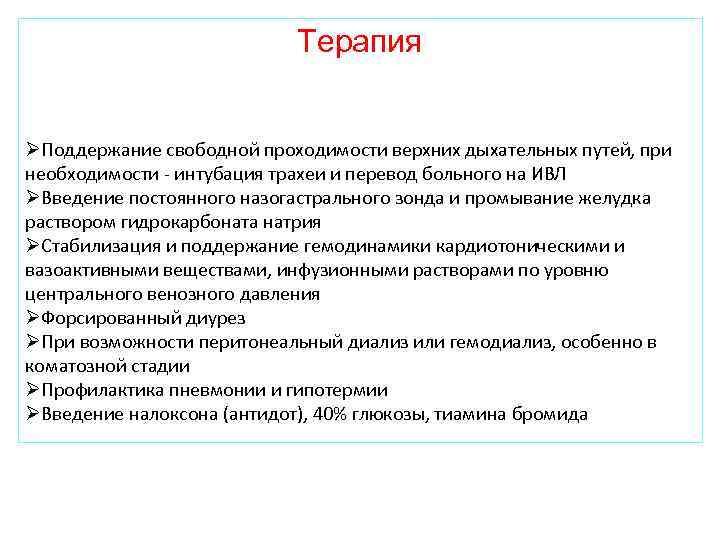 Терапия

➢Поддержание свободной проходимости верхних дыхательных путей, при необходимости - интубация трахеи и перевод больного на ИВЛ
➢Введение постоянного назогастрального зонда и промывание желудка раствором гидрокарбоната натрия
➢Стабилизация и поддержание гемодинамики кардиотоническими и вазоактивными веществами, инфузионными растворами по уровню центрального венозного давления
➢Форсированный диурез
➢При возможности перитонеальный диализ или гемодиализ, особенно в коматозной стадии
➢Профилактика пневмонии и гипотермии
➢Введение налоксона (антидот), 40% глюкозы, тиамина бромида